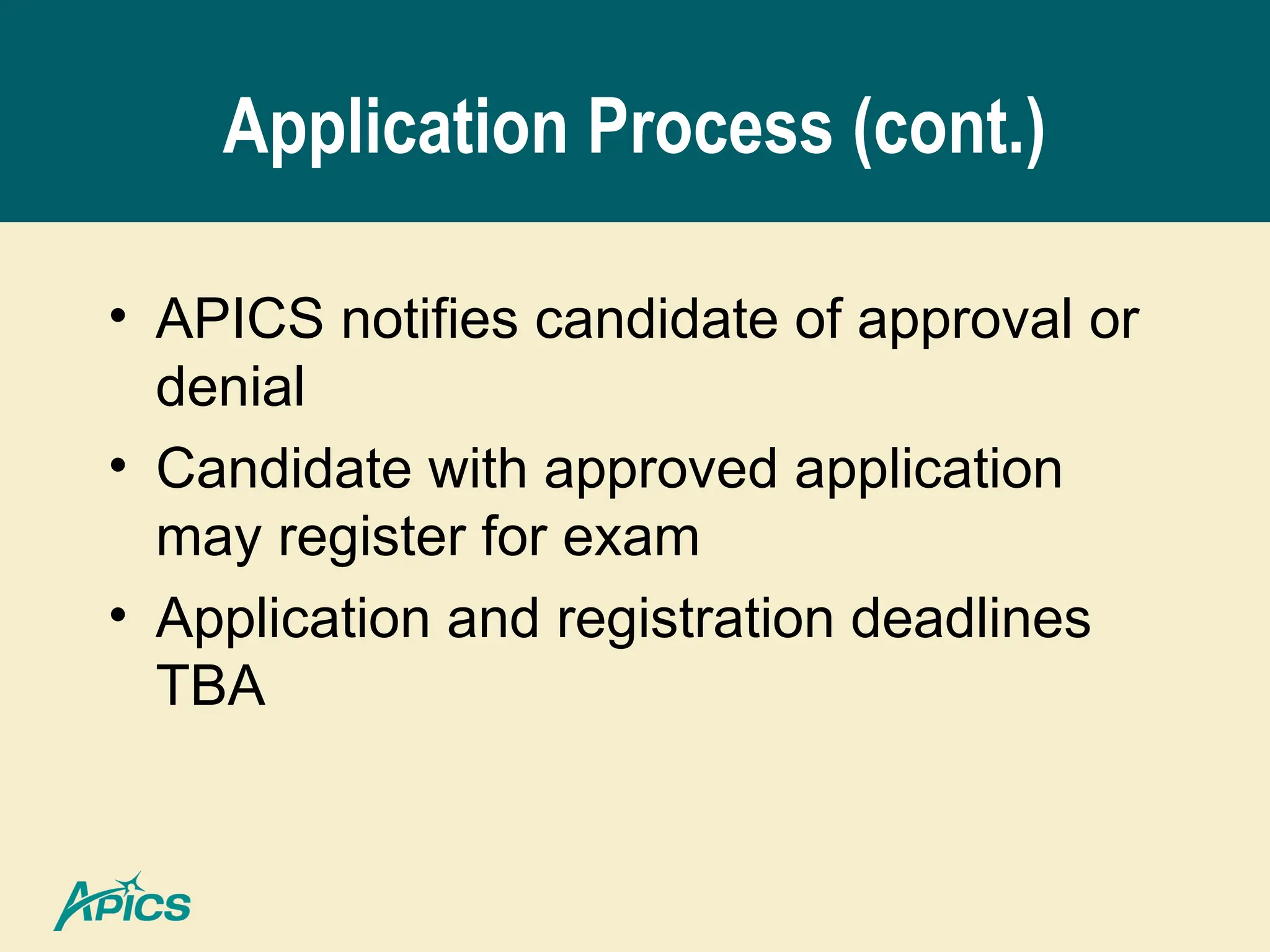 Application Process (cont.)

• APICS notifies candidate of approval or denial

• Candidate with approved application may register for exam

• Application and registration deadlines TBA

APICS